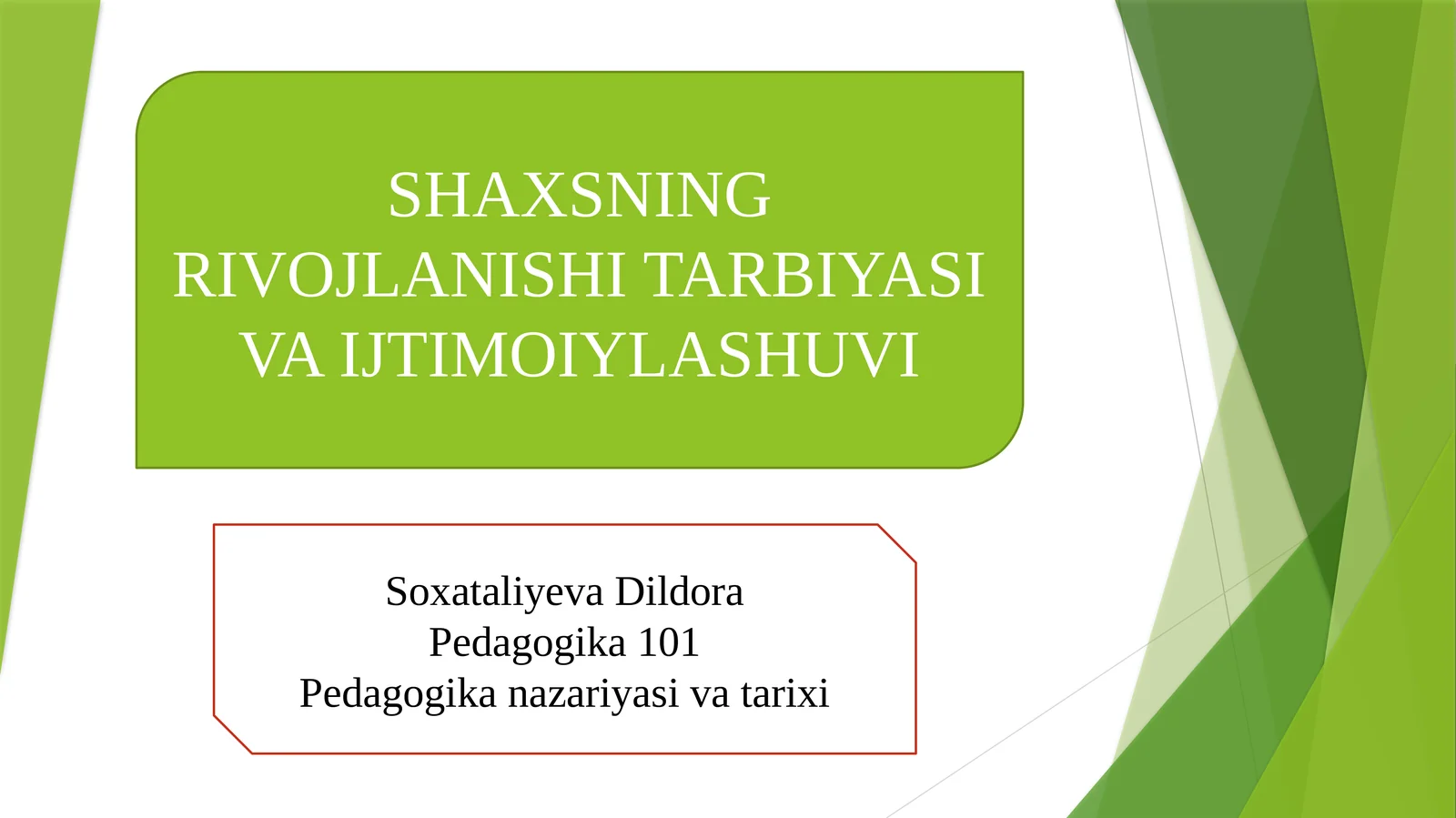 SHAXSNING RIVOJLANISHI TARBIYASI VA IJTIMOIYLASHUVI

Soxataliyeva Dildora
Pedagogika 101
Pedagogika nazariyasi va tarixi